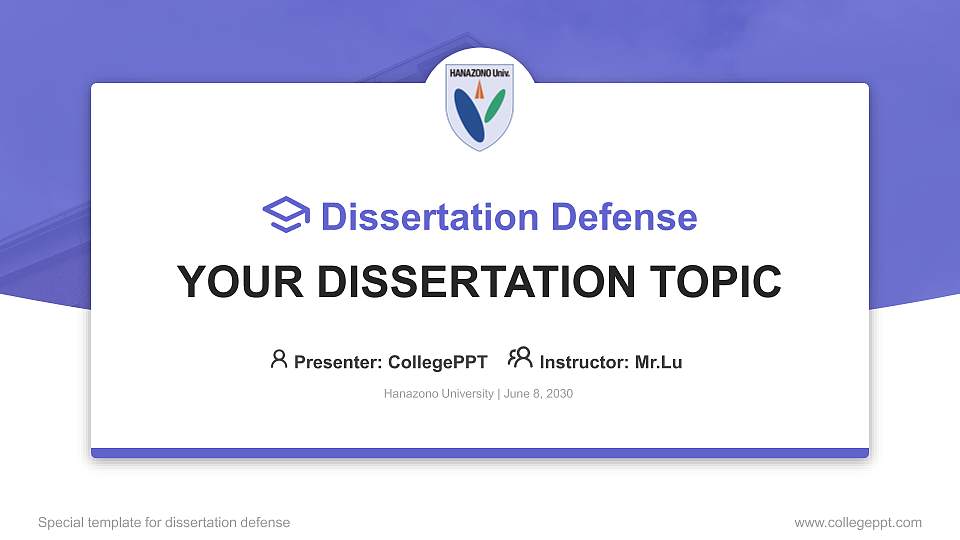 HANAZONO Univ.

Dissertation Defense

YOUR DISSERTATION TOPIC

Presenter: CollegePPT Instructor: Mr.Lu

Hanazono University | June 8, 2030

Special template for dissertation defense

www.collegeppt.com